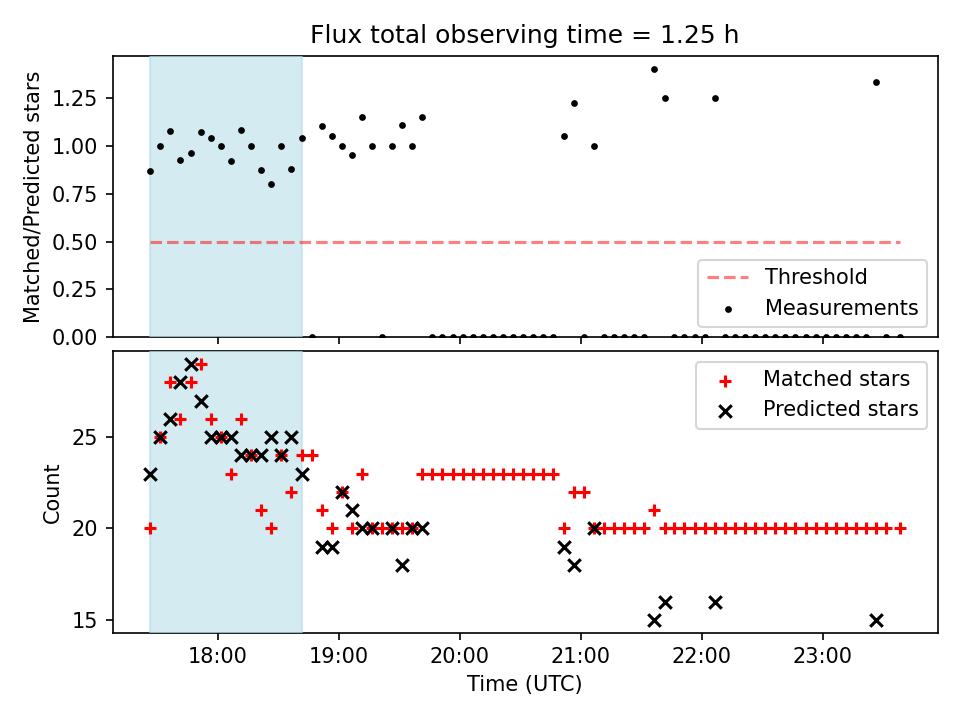 Flux total observing time = 1.25 h

Matched/Predicted stars

1.25
1.00
0.75
0.50
0.25
0.00

Threshold
Measurements

Matched stars
Predicted stars

Count

25
20
15

18:00
19:00
20:00
21:00
22:00
23:00

Time (UTC)